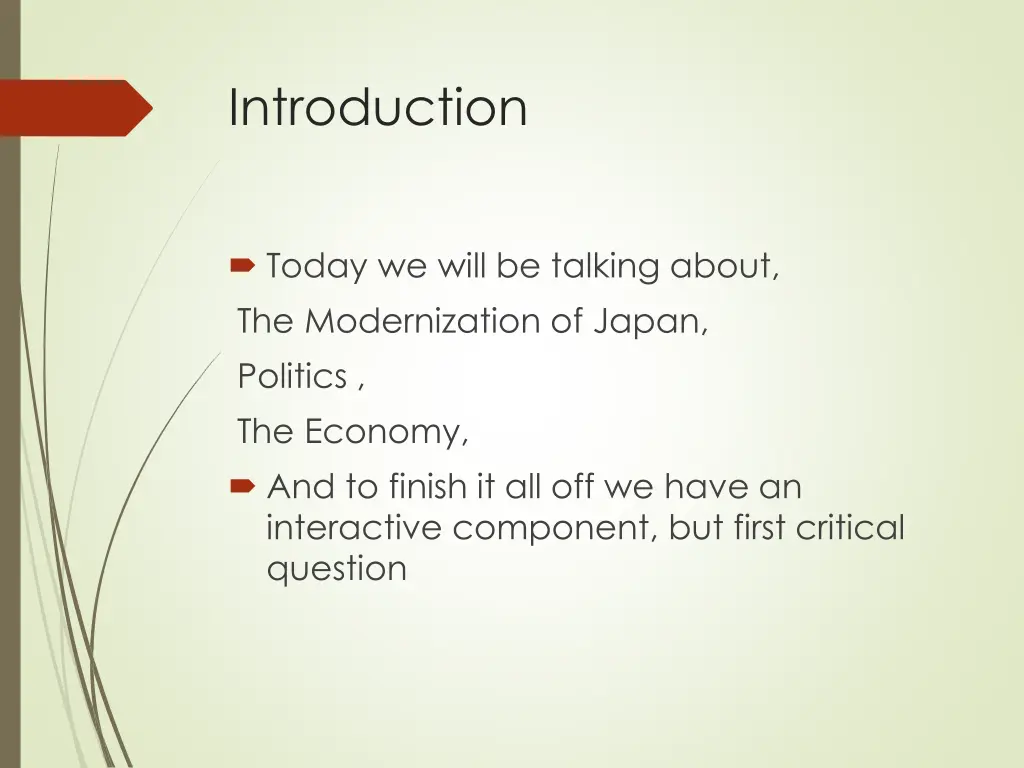 Introduction

Today we will be talking about,

The Modernization of Japan,

Politics ,

The Economy,

And to finish it all off we have an interactive component, but first critical question